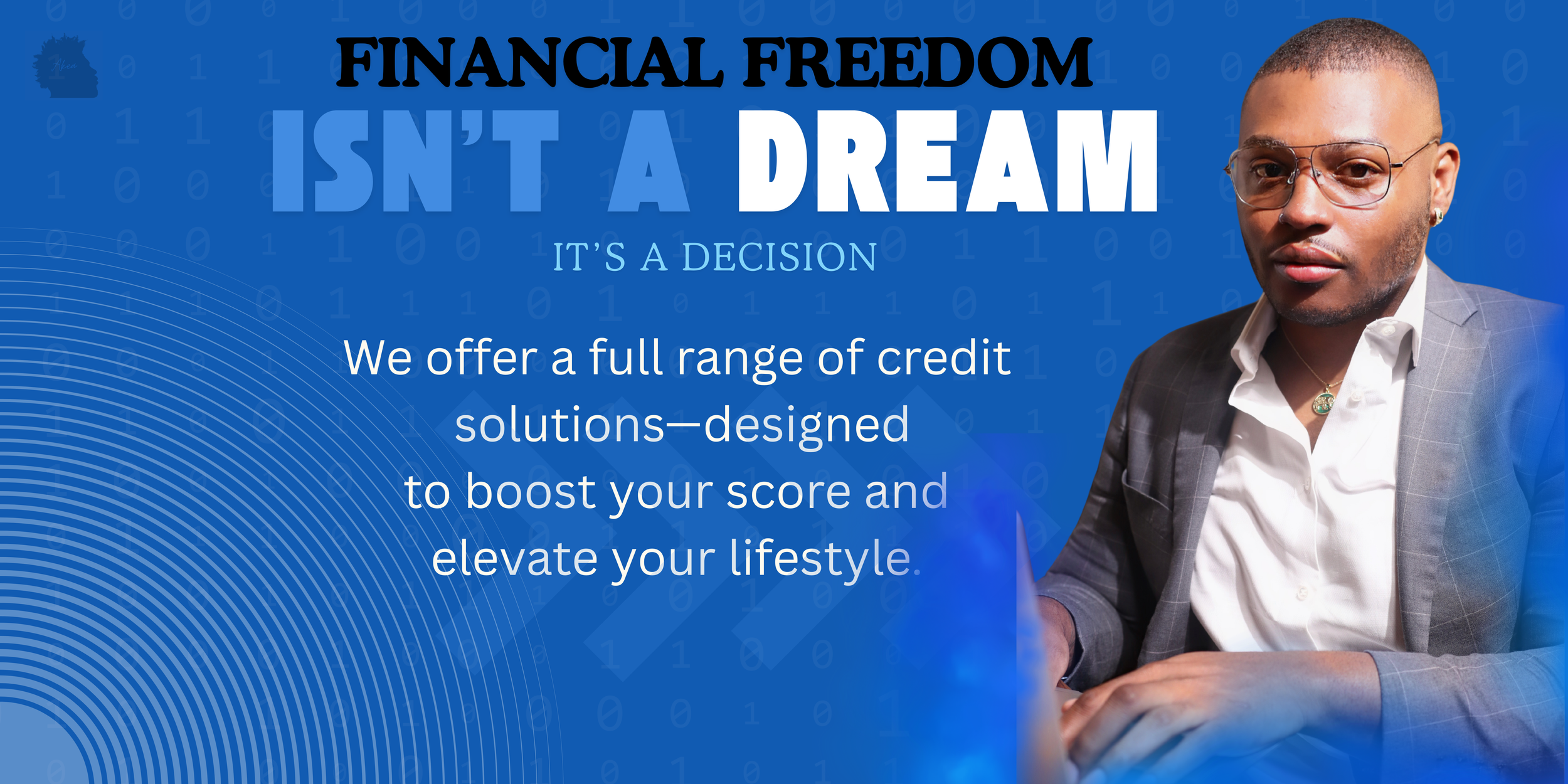 FINANCIAL FREEDOM
ISN'T A DREAM

IT'S A DECISION

We offer a full range of credit solutions—designed to boost your score and elevate your lifestyle.